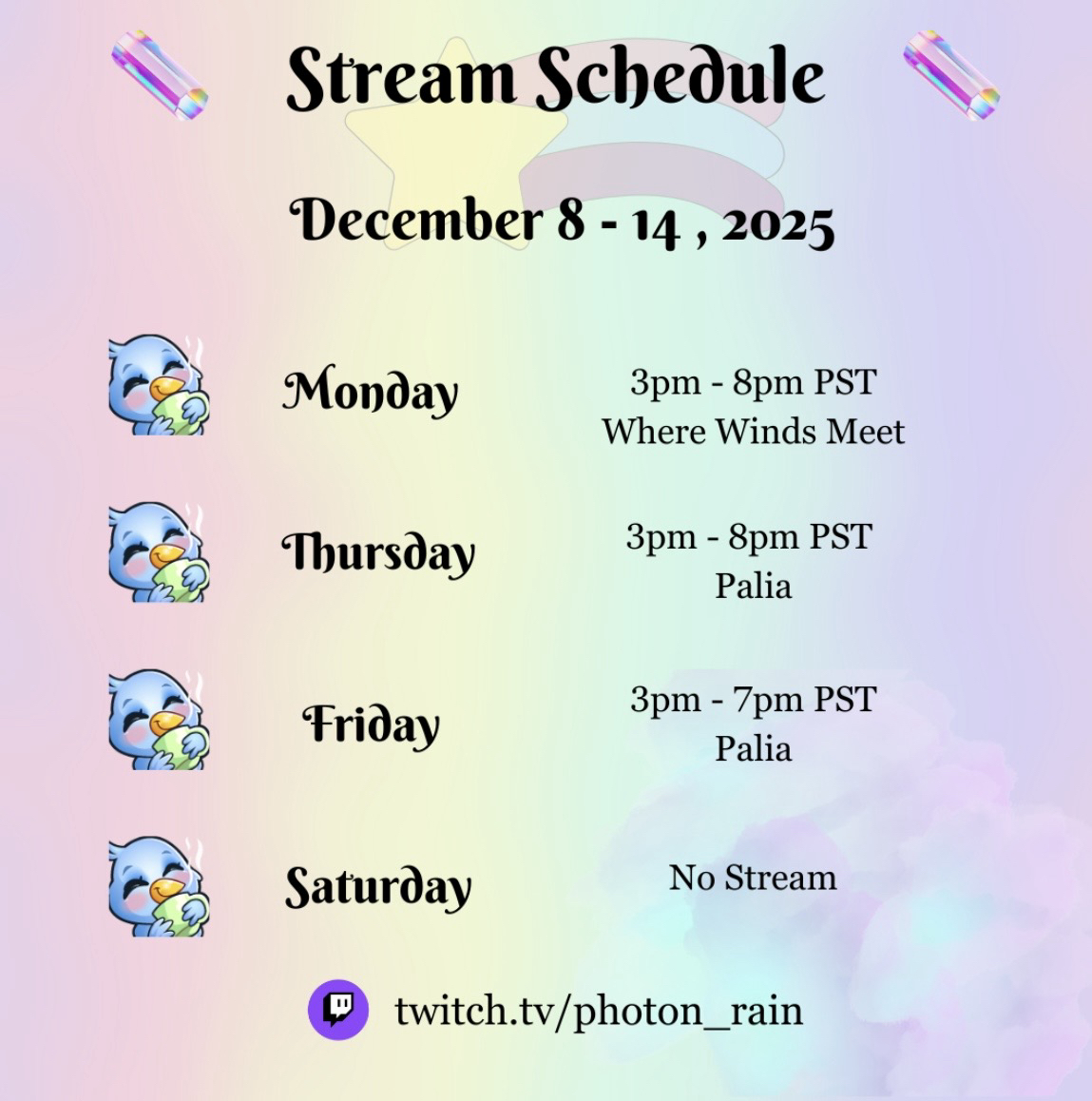 Stream Schedule

December 8 - 14 , 2025

Monday
3pm - 8pm PST
Where Winds Meet

Thursday
3pm - 8pm PST
Palia

Friday
3pm - 7pm PST
Palia

Saturday
No Stream

twitch.tv/photon_rain